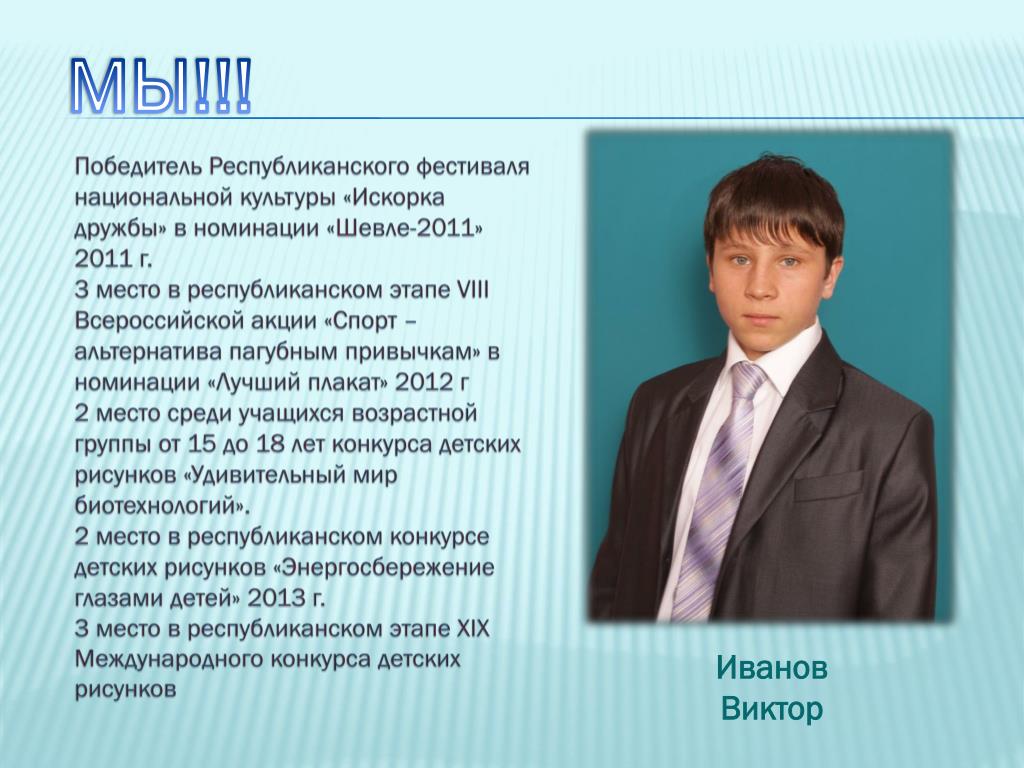 МЫ!!!

Победитель Республиканского фестиваля национальной культуры «Искорка дружбы» в номинации «Шевле-2011» 2011 г.
3 место в республиканском этапе VIII Всероссийской акции «Спорт – альтернатива пагубным привычкам» в номинации «Лучший плакат» 2012 г
2 место среди учащихся возрастной группы от 15 до 18 лет конкурса детских рисунков «Удивительный мир биотехнологий».
2 место в республиканском конкурсе детских рисунков «Энергосбережение глазами детей» 2013 г.
3 место в республиканском этапе XIX Международного конкурса детских рисунков

Иванов Виктор